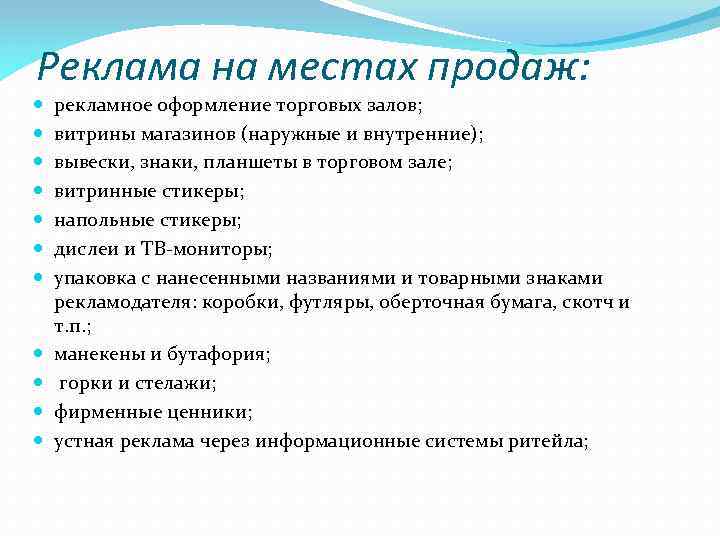 Реклама на местах продаж:

- рекламное оформление торговых залов;
- витрины магазинов (наружные и внутренние);
- вывески, знаки, планшеты в торговом зале;
- витринные стикеры;
- напольные стикеры;
- дислеи и ТВ-мониторы;
- упаковка с нанесенными названиями и товарными знаками рекламодателя: коробки, футляры, оберточная бумага, скотч и т.п.;
- манекены и бутафория;
- горки и стелажи;
- фирменные ценники;
- устная реклама через информационные системы ритейла;